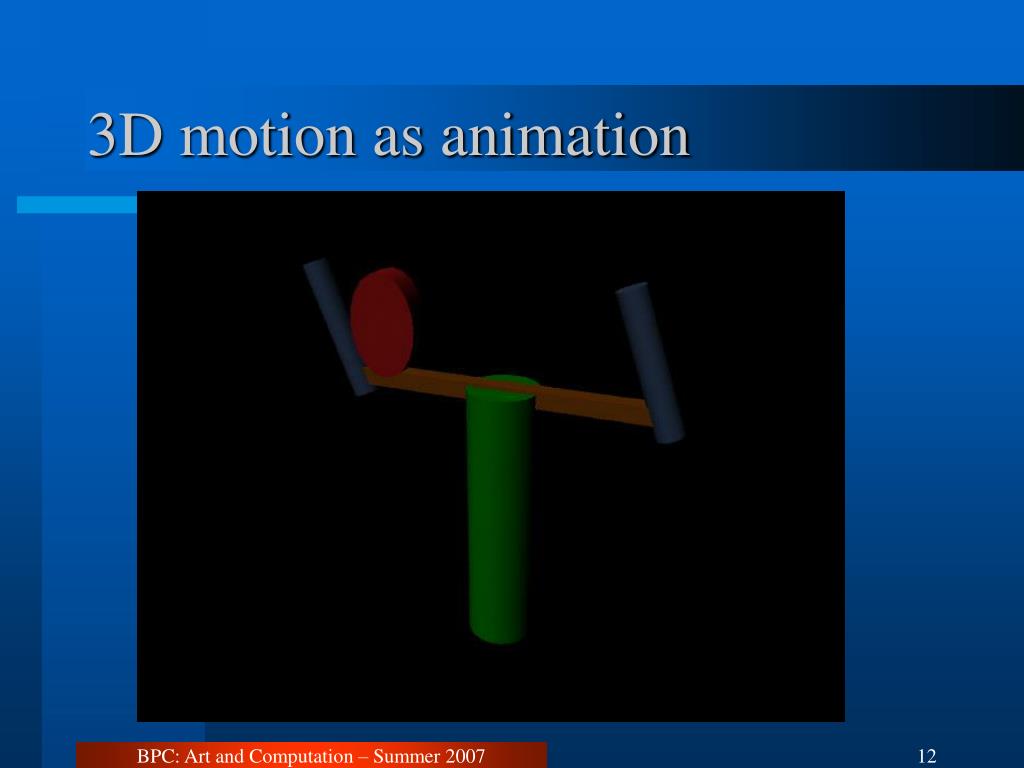 3D motion as animation

BPC: Art and Computation – Summer 2007

12